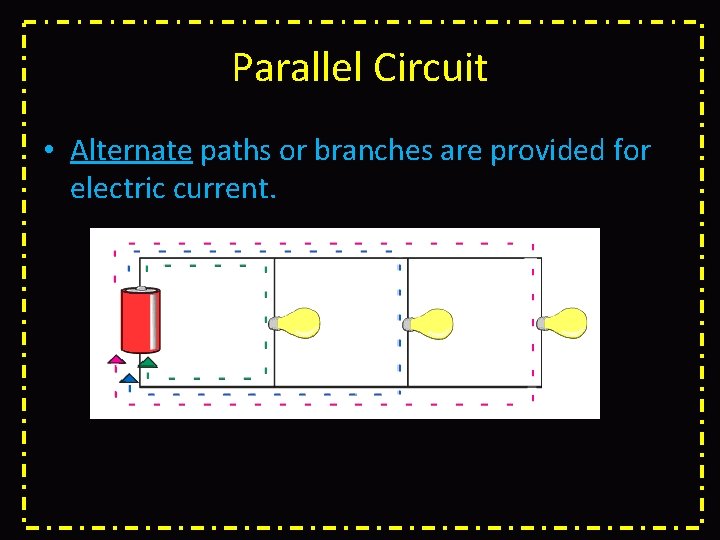 Parallel Circuit

• Alternate paths or branches are provided for electric current.